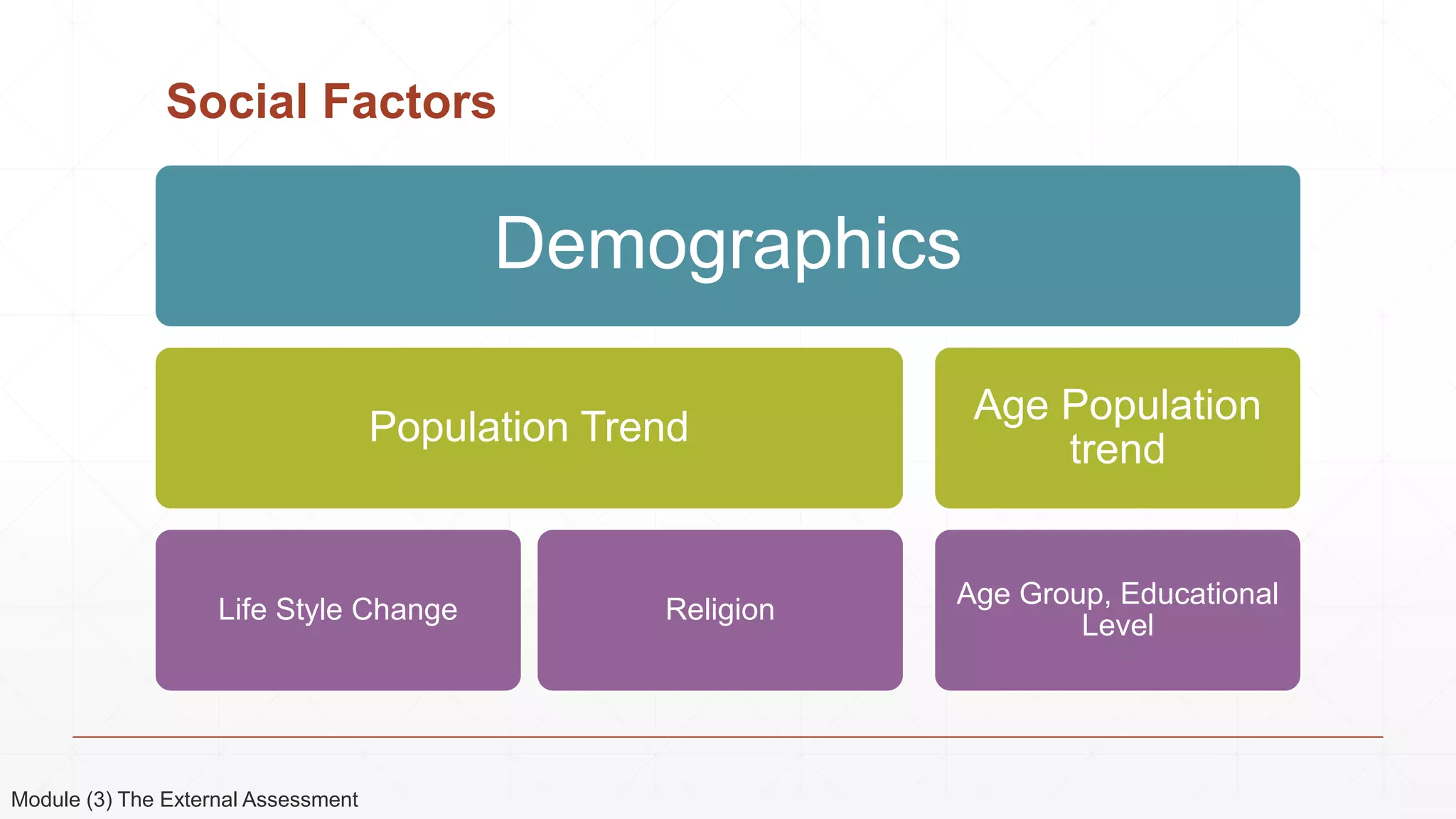 Social Factors

Demographics

Population Trend

Age Population trend

Life Style Change

Religion

Age Group, Educational Level

Module (3) The External Assessment